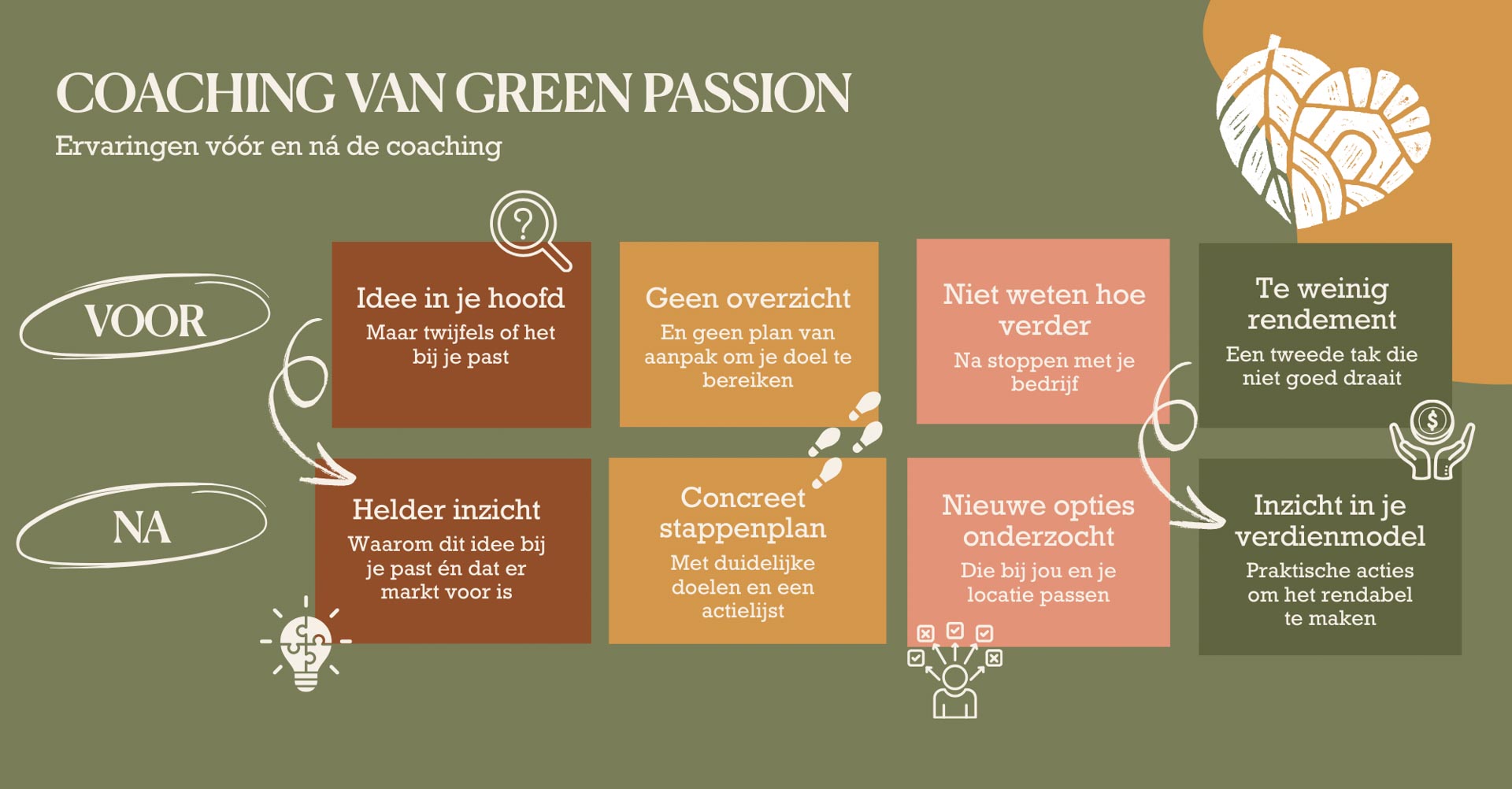 COACHING VAN GREEN PASSION

Ervaringen vóór en ná de coaching

VOOR

Idee in je hoofd
Maar twijfels of het bij je past

Geen overzicht
En geen plan van aanpak om je doel te bereiken

Niet weten hoe verder
Na stoppen met je bedrijf

Te weinig rendement
Een tweede tak die niet goed draait

NA

Helder inzicht
Waarom dit idee bij je past én dat er markt voor is

Concreet stappenplan
Met duidelijke doelen en een actielijst

Nieuwe opties onderzocht
Die bij jou en je locatie passen

Inzicht in je verdienmodel
Praktische acties om het rendabel te maken